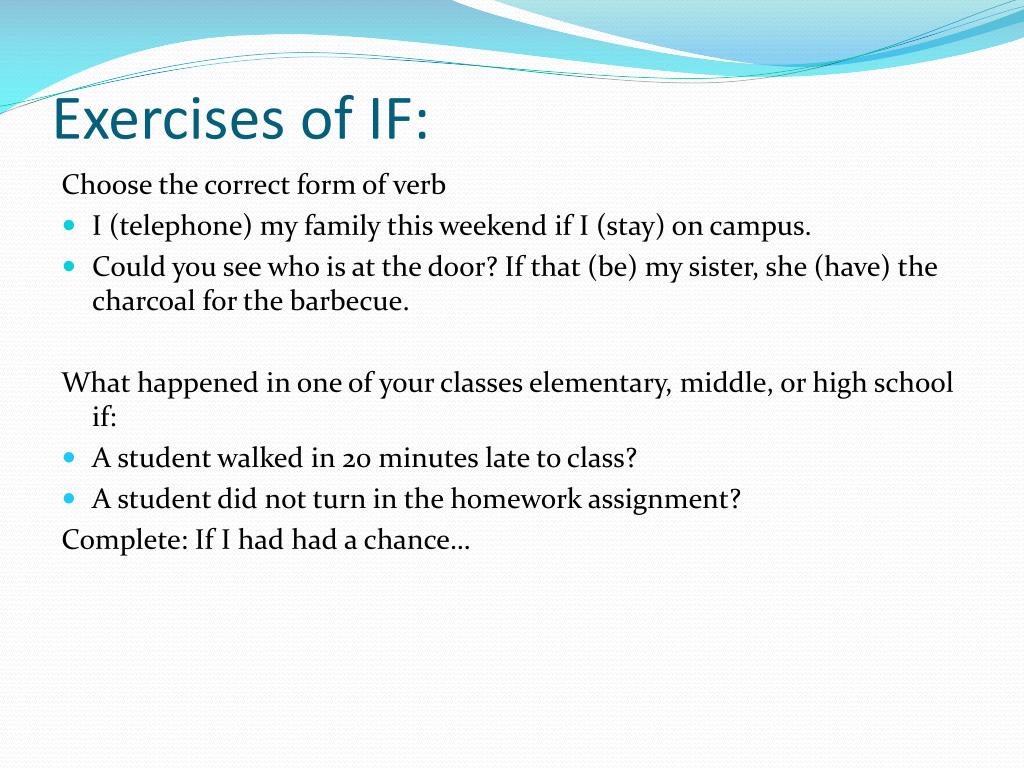 Exercises of IF:

Choose the correct form of verb

- I (telephone) my family this weekend if I (stay) on campus.
- Could you see who is at the door? If that (be) my sister, she (have) the charcoal for the barbecue.

What happened in one of your classes elementary, middle, or high school if:

- A student walked in 20 minutes late to class?
- A student did not turn in the homework assignment?

Complete: If I had had a chance…